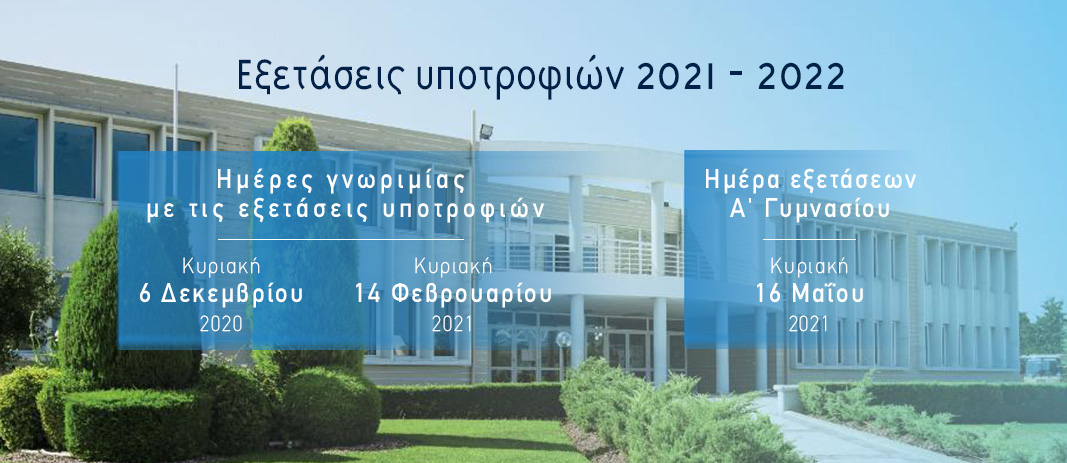 Εξετάσεις υποτροφιών 2021 - 2022

Ημέρες γνωριμίας με τις εξετάσεις υποτροφιών

Κυριακή
6 Δεκεμβρίου
2020

Κυριακή
14 Φεβρουαρίου
2021

Ημέρα εξετάσεων Α' Γυμνασίου

Κυριακή
16 Μαΐου
2021